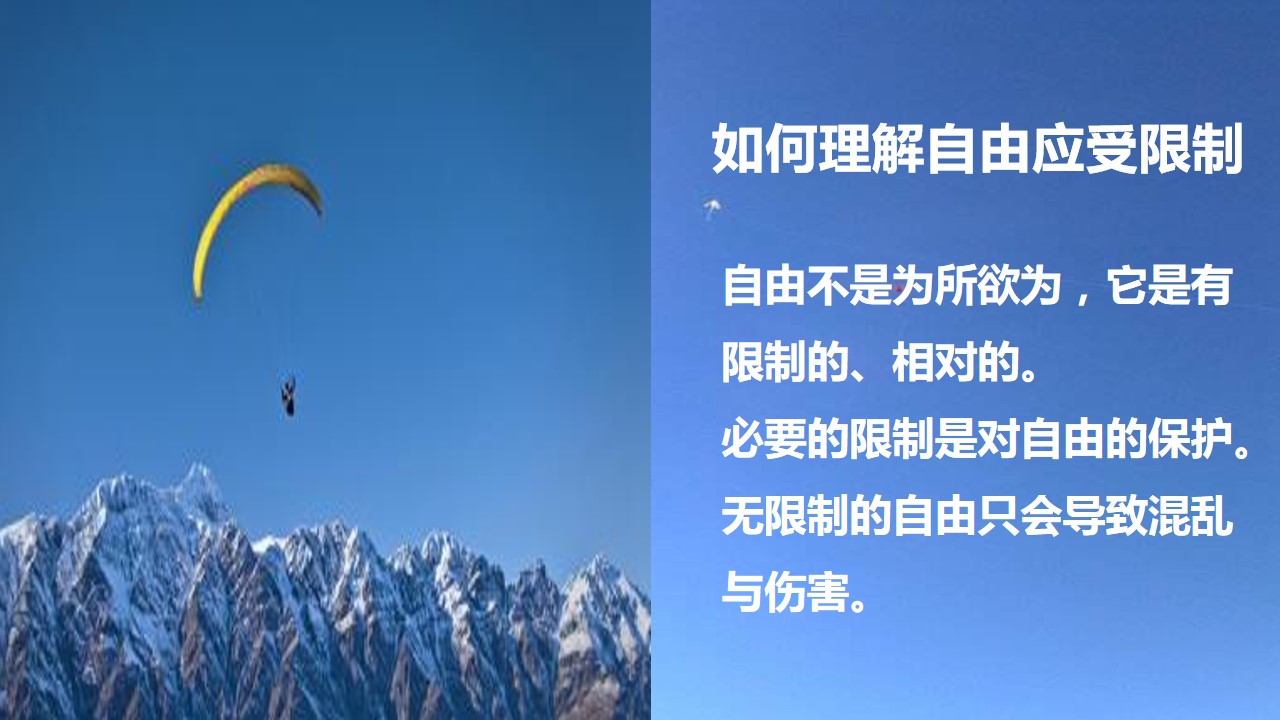 如何理解自由应受限制

自由不是为所欲为，它是有限制的、相对的。
必要的限制是对自由的保护。
无限制的自由只会导致混乱与伤害。